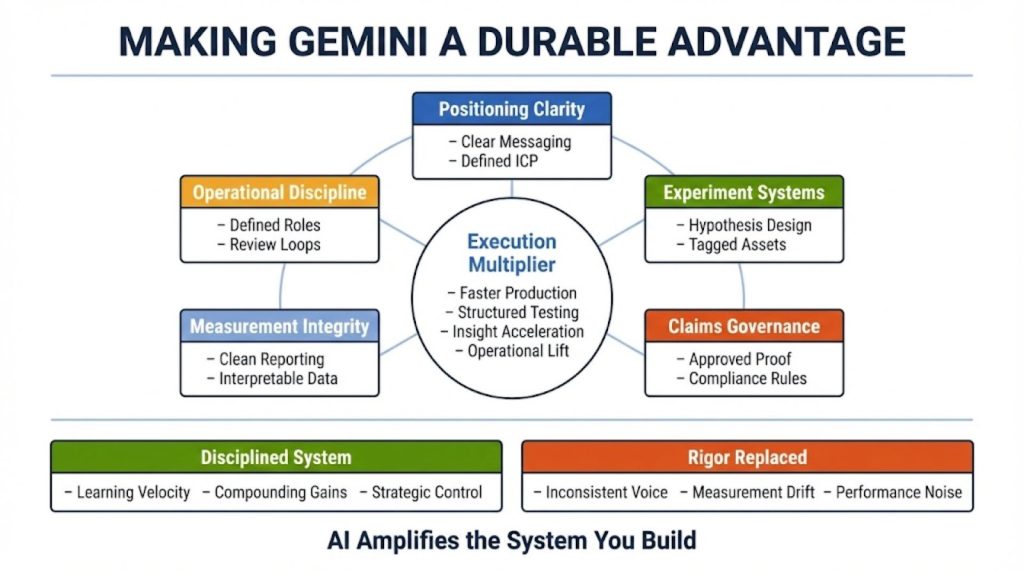 MAKING GEMINI A DURABLE ADVANTAGE

Positioning Clarity
– Clear Messaging
– Defined ICP

Operational Discipline
– Defined Roles
– Review Loops

Experiment Systems
– Hypothesis Design
– Tagged Assets

Execution Multiplier
– Faster Production
– Structured Testing
– Insight Acceleration
– Operational Lift

Measurement Integrity
– Clean Reporting
– Interpretable Data

Claims Governance
– Approved Proof
– Compliance Rules

Disciplined System
– Learning Velocity – Compounding Gains – Strategic Control

Rigor Replaced
– Inconsistent Voice – Measurement Drift – Performance Noise

AI Amplifies the System You Build